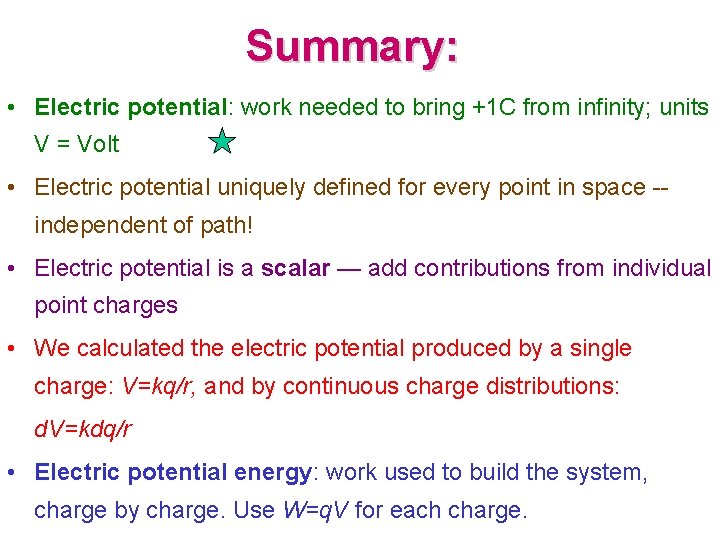 Summary:

• Electric potential: work needed to bring +1C from infinity; units V = Volt

• Electric potential uniquely defined for every point in space -- independent of path!

• Electric potential is a scalar — add contributions from individual point charges

• We calculated the electric potential produced by a single charge: $V=kq/r$, and by continuous charge distributions: $dV=kdq/r$

• Electric potential energy: work used to build the system, charge by charge. Use $W=qV$ for each charge.